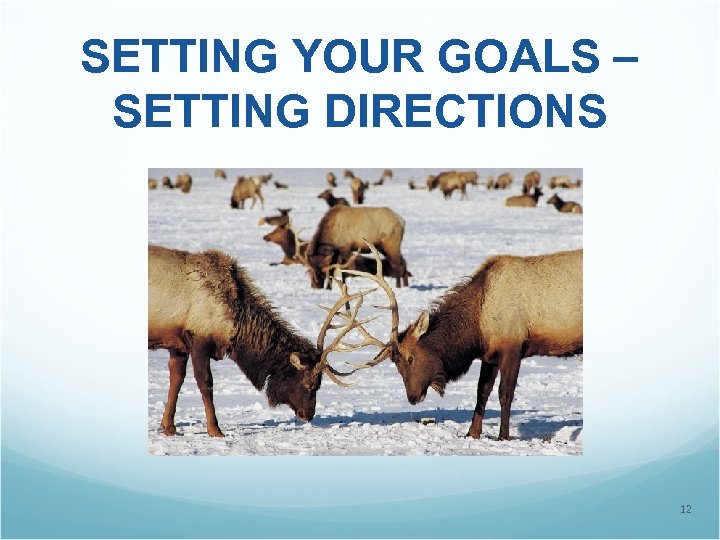 SETTING YOUR GOALS – SETTING DIRECTIONS

12